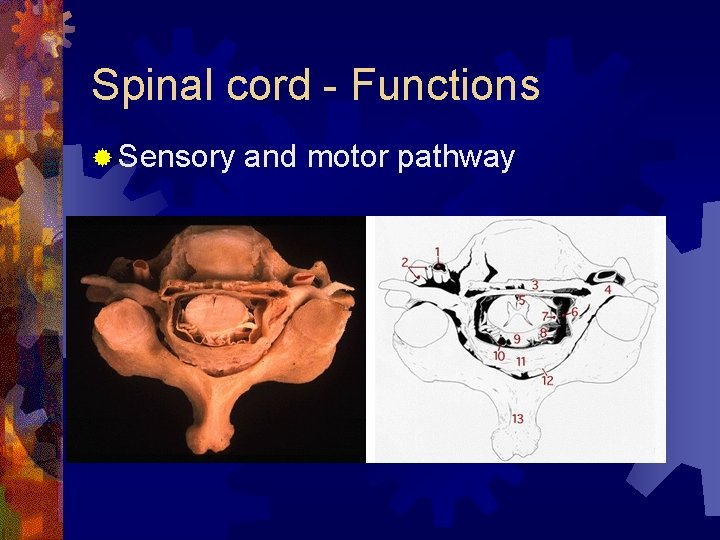 Spinal cord - Functions

Sensory and motor pathway

1
2
3
4
5
6
7
8
9
10
11
12
13